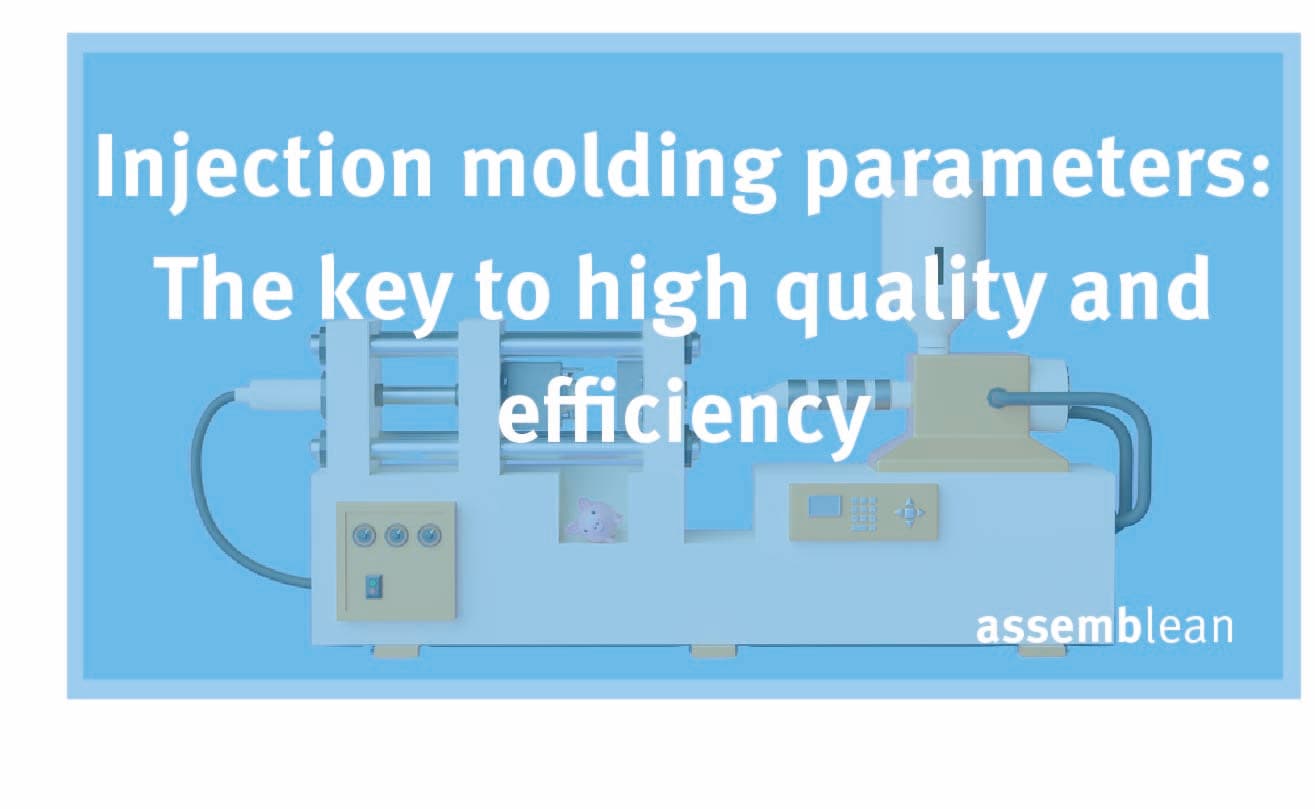 Injection molding parameters: The key to high quality and efficiency

assemblean